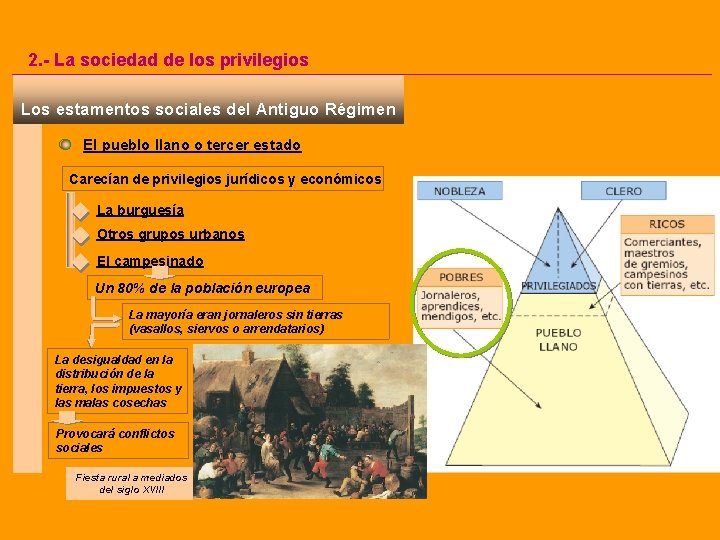 2.- La sociedad de los privilegios

Los estamentos sociales del Antiguo Régimen

El pueblo llano o tercer estado

Carecían de privilegios jurídicos y económicos

La burguesía

Otros grupos urbanos

El campesinado

Un 80% de la población europea

La mayoría eran jornaleros sin tierras (vasallos, siervos o arrendatarios)

La desigualdad en la distribución de la tierra, los impuestos y las malas cosechas

Provocará conflictos sociales

Fiesta rural a mediados del siglo XVIII

NOBLEZA

CLERO

RICOS

Comerciantes, maestros de gremios, campesinos con tierras, etc.

POBRES

Jornaleros, aprendices, mendigos, etc.

PRIVILEGIADOS

PUEBLO LLANO